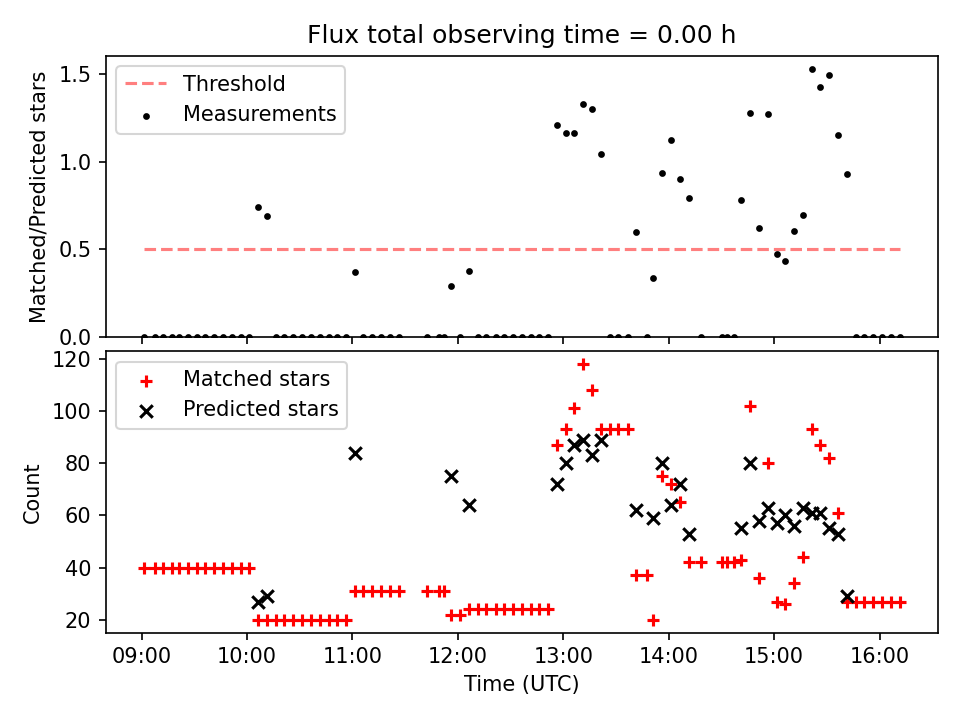 Flux total observing time = 0.00 h

Threshold
Measurements

Matched/Predicted stars

1.5
1.0
0.5
0.0

Matched stars
Predicted stars

Count

120
100
80
60
40
20

09:00
10:00
11:00
12:00
13:00
14:00
15:00
16:00

Time (UTC)